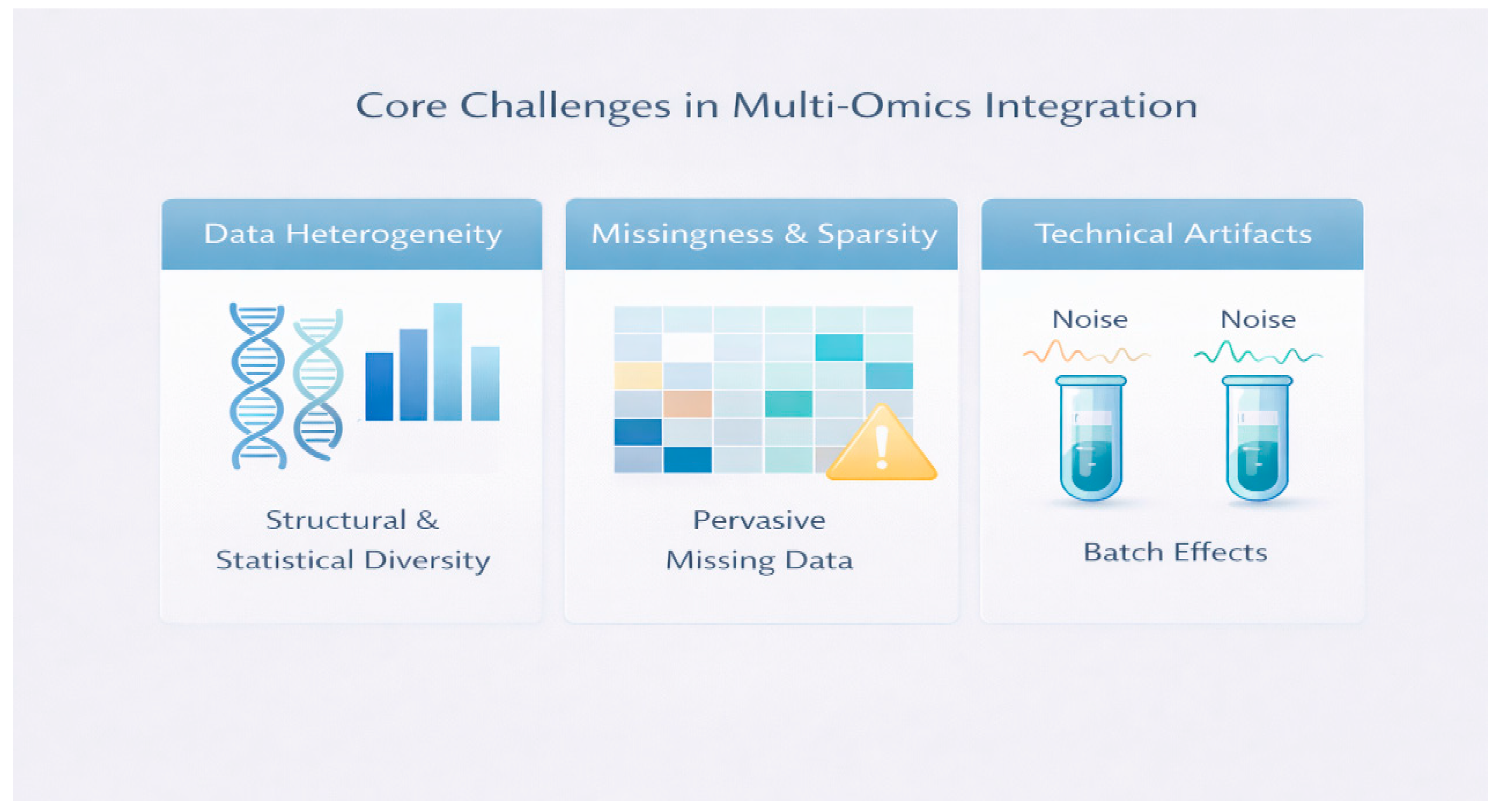 Core Challenges in Multi-Omics Integration

Data Heterogeneity

Structural & Statistical Diversity

Missingness & Sparsity

Pervasive Missing Data

Technical Artifacts

Noise

Noise

Batch Effects